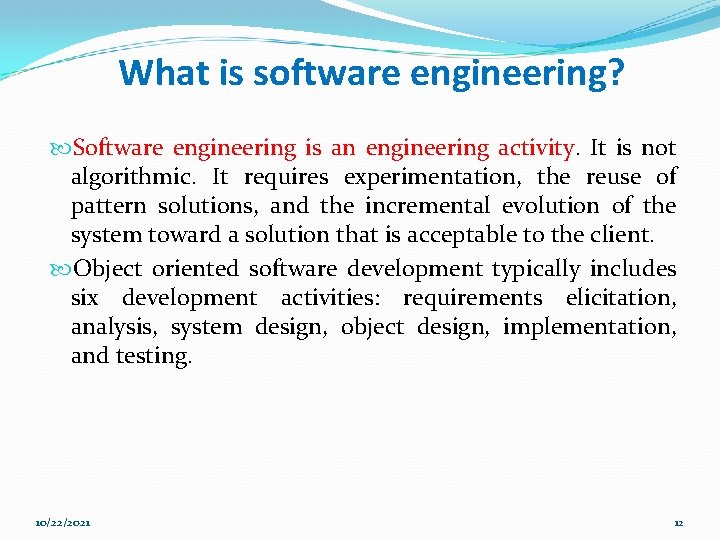 What is software engineering?

Software engineering is an engineering activity. It is not algorithmic. It requires experimentation, the reuse of pattern solutions, and the incremental evolution of the system toward a solution that is acceptable to the client.

Object oriented software development typically includes six development activities: requirements elicitation, analysis, system design, object design, implementation, and testing.

10/22/2021

12